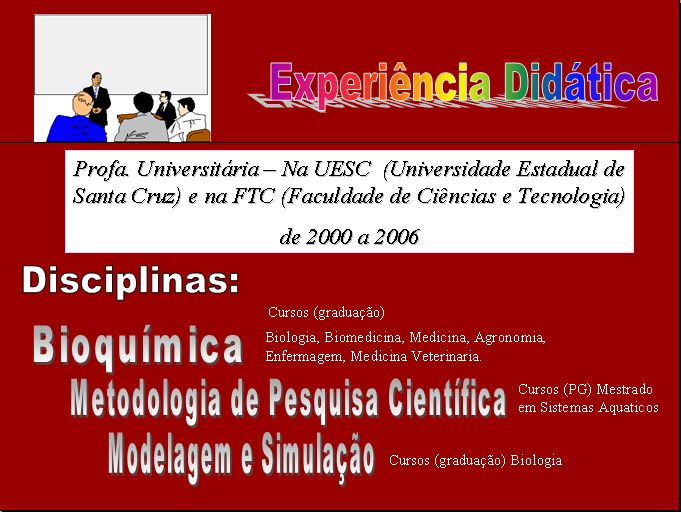 Experiência Didática

Profa. Universitária – Na UESC (Universidade Estadual de Santa Cruz) e na FTC (Faculdade de Ciências e Tecnologia)

de 2000 a 2006

Disciplinas:

Cursos (graduação)

Bioquímica

Biologia, Biomedicina, Medicina, Agronomia, Enfermagem, Medicina Veterinaria.

Metodologia de Pesquisa Científica

Cursos (PG) Mestrado em Sistemas Aquaticos

Modelagem e Simulação

Cursos (graduação) Biologia